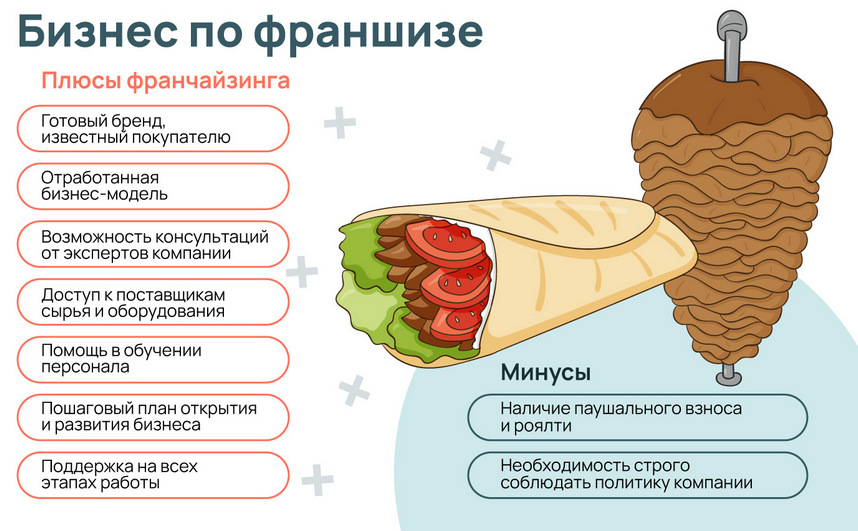 Бизнес по франшизе

Плюсы франчайзинга

Готовый бренд, известный покупателю

Отработанная бизнес-модель

Возможность консультаций от экспертов компании

Доступ к поставщикам сырья и оборудования

Помощь в обучении персонала

Пошаговый план открытия и развития бизнеса

Поддержка на всех этапах работы

Минусы

Наличие паушального взноса и роялти

Необходимость строго соблюдать политику компании